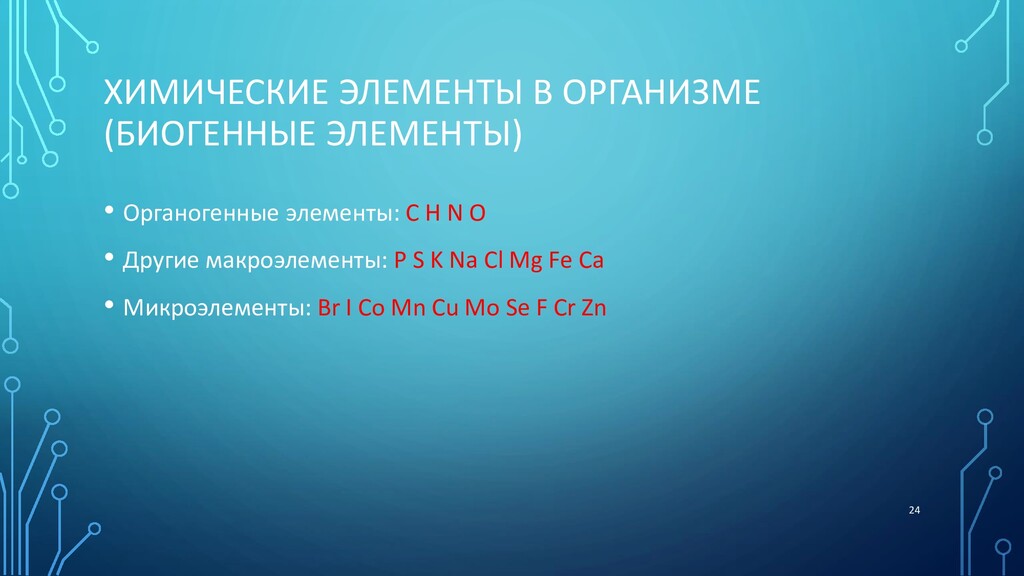 ХИМИЧЕСКИЕ ЭЛЕМЕНТЫ В ОРГАНИЗМЕ (БИОГЕННЫЕ ЭЛЕМЕНТЫ)

• Органогенные элементы: C H N O

• Другие макроэлементы: P S K Na Cl Mg Fe Ca

• Микроэлементы: Br I Co Mn Cu Mo Se F Cr Zn

24